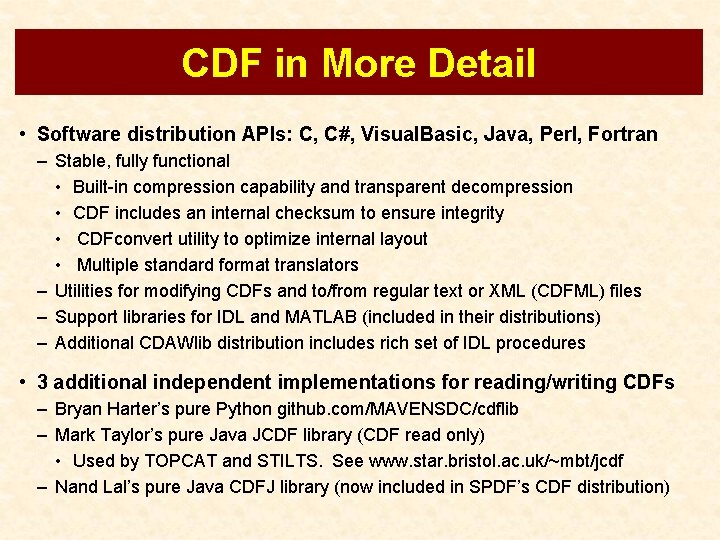 CDF in More Detail

• Software distribution APIs: C, C#, VisualBasic, Java, Perl, Fortran
– Stable, fully functional
• Built-in compression capability and transparent decompression
• CDF includes an internal checksum to ensure integrity
• CDFconvert utility to optimize internal layout
• Multiple standard format translators
– Utilities for modifying CDFs and to/from regular text or XML (CDFML) files
– Support libraries for IDL and MATLAB (included in their distributions)
– Additional CDAWlib distribution includes rich set of IDL procedures

• 3 additional independent implementations for reading/writing CDFs
– Bryan Harter's pure Python github.com/MAVENSDC/cdflib
– Mark Taylor's pure Java JCDF library (CDF read only)
• Used by TOPCAT and STILTS. See www.star.bristol.ac.uk/~mbt/jcdf
– Nand Lal's pure Java CDFJ library (now included in SPDF's CDF distribution)